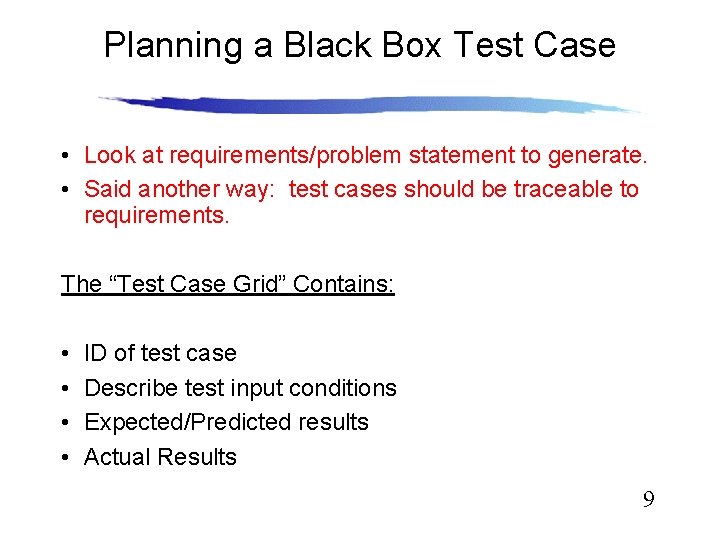 Planning a Black Box Test Case

• Look at requirements/problem statement to generate.
• Said another way: test cases should be traceable to requirements.

The “Test Case Grid” Contains:

• ID of test case
• Describe test input conditions
• Expected/Predicted results
• Actual Results

9